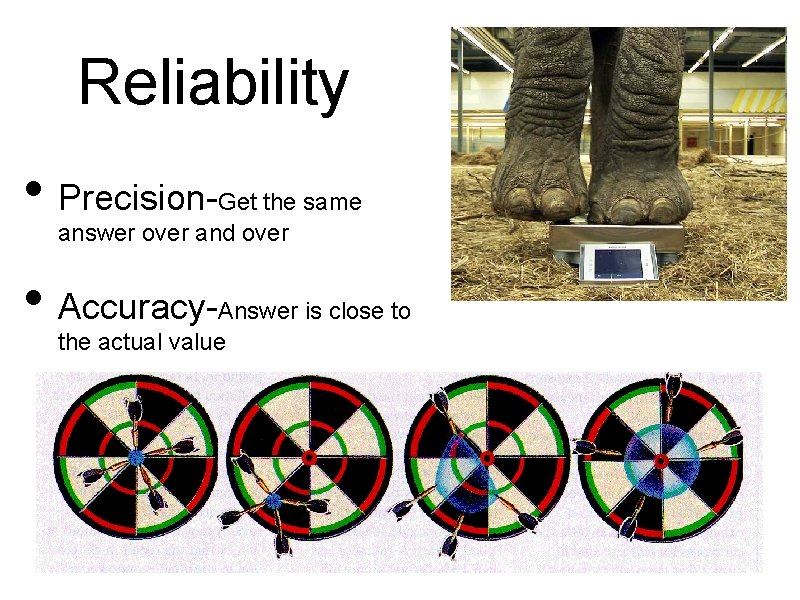 Reliability

• Precision-Get the same answer over and over

• Accuracy-Answer is close to the actual value